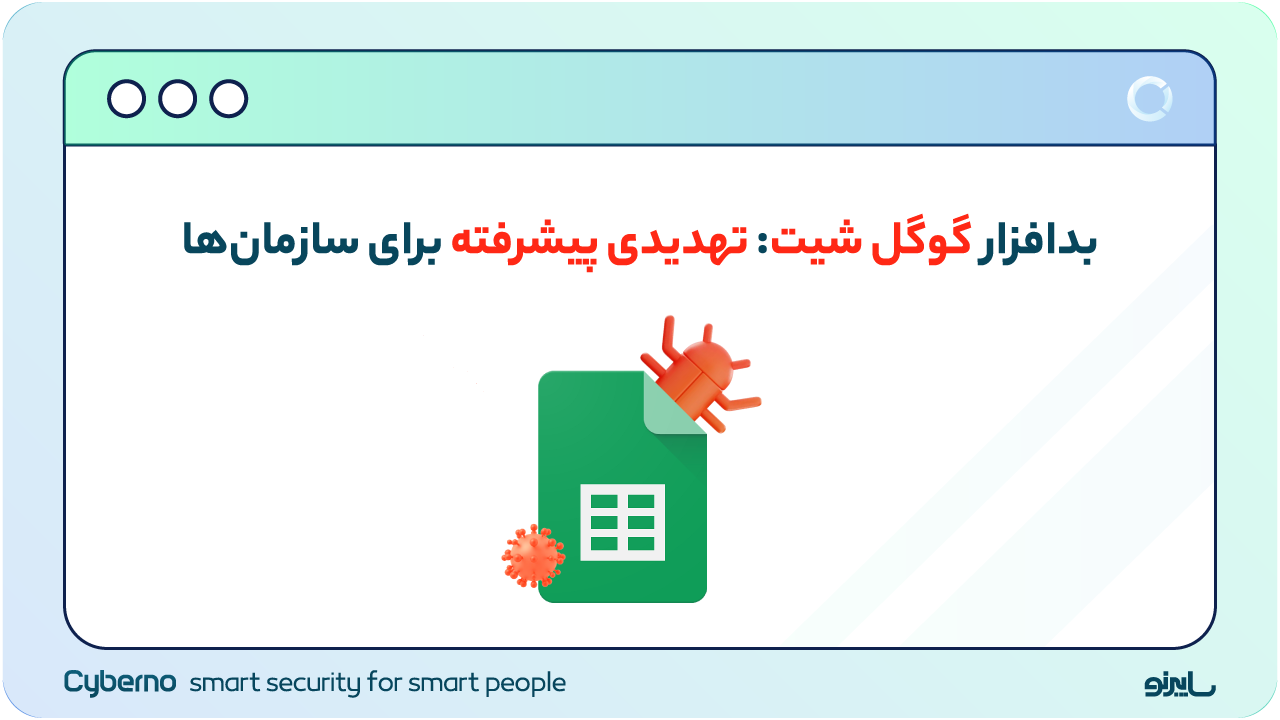 بدافزار گوگل شیت: تهدیدی پیشرفته برای سازمان‌ها

Cyberno smart security for smart people

سایبرنو